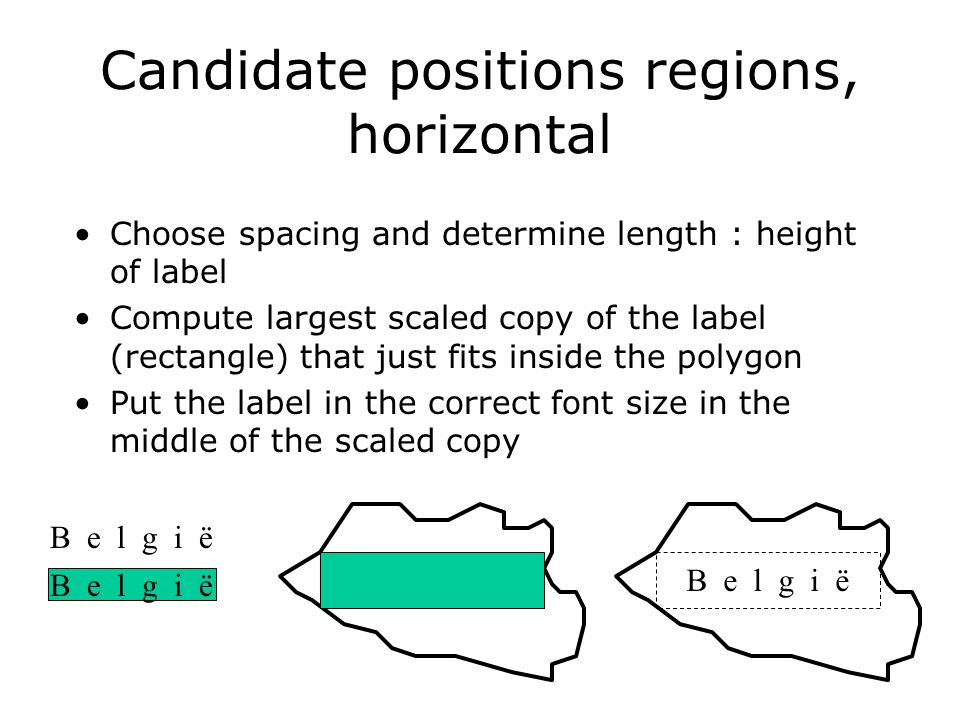 Candidate positions regions, horizontal

• Choose spacing and determine length : height of label
• Compute largest scaled copy of the label (rectangle) that just fits inside the polygon
• Put the label in the correct font size in the middle of the scaled copy

B e l g i ë

B e l g i ë

B e l g i ë